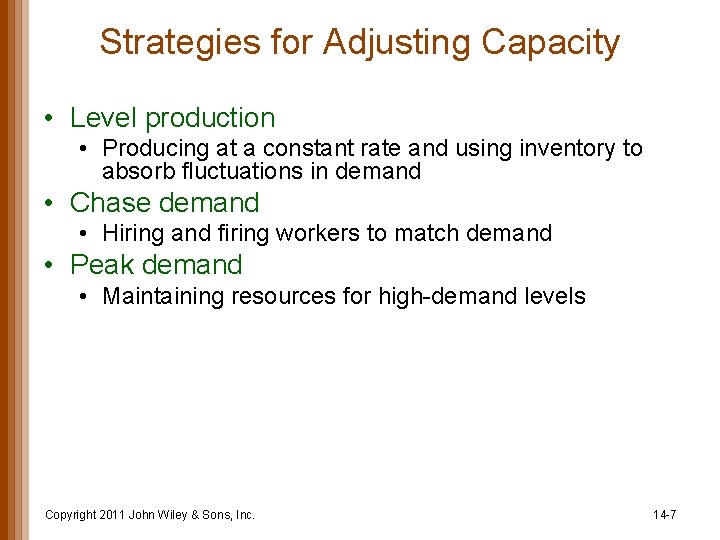 Strategies for Adjusting Capacity

• Level production
  • Producing at a constant rate and using inventory to absorb fluctuations in demand
• Chase demand
  • Hiring and firing workers to match demand
• Peak demand
  • Maintaining resources for high-demand levels

Copyright 2011 John Wiley & Sons, Inc.

14-7